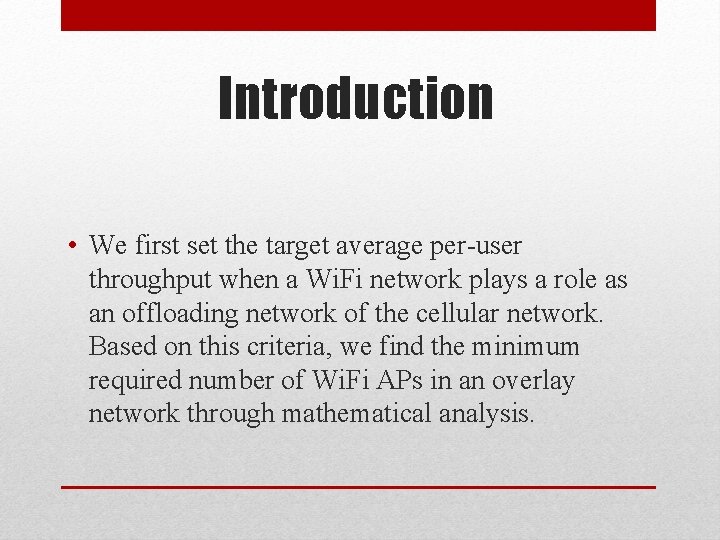 Introduction

• We first set the target average per-user throughput when a WiFi network plays a role as an offloading network of the cellular network. Based on this criteria, we find the minimum required number of WiFi APs in an overlay network through mathematical analysis.